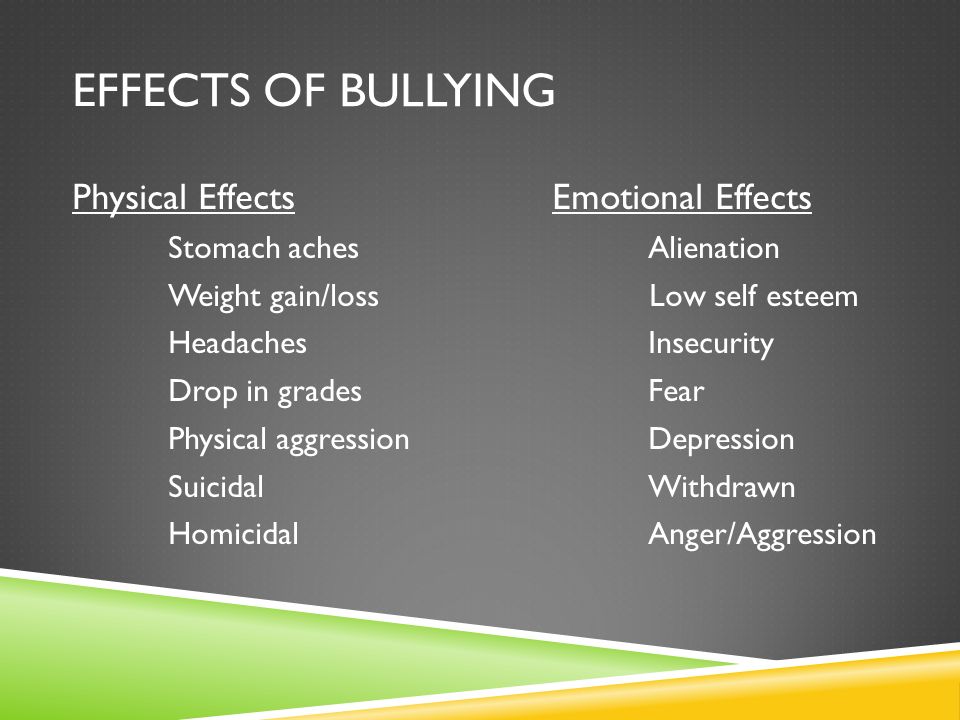 EFFECTS OF BULLYING

Physical Effects

Stomach aches
Weight gain/loss
Headaches
Drop in grades
Physical aggression
Suicidal
Homicidal

Emotional Effects

Alienation
Low self esteem
Insecurity
Fear
Depression
Withdrawn
Anger/Aggression